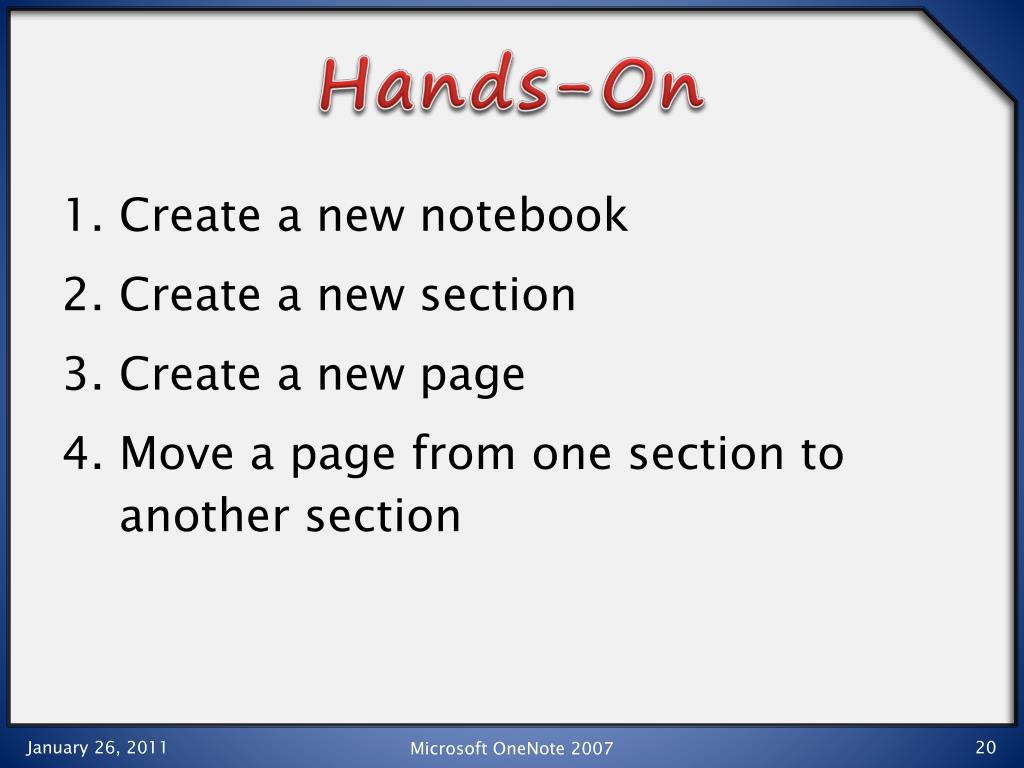 Hands-On

1. Create a new notebook
2. Create a new section
3. Create a new page
4. Move a page from one section to another section

January 26, 2011
Microsoft OneNote 2007
20